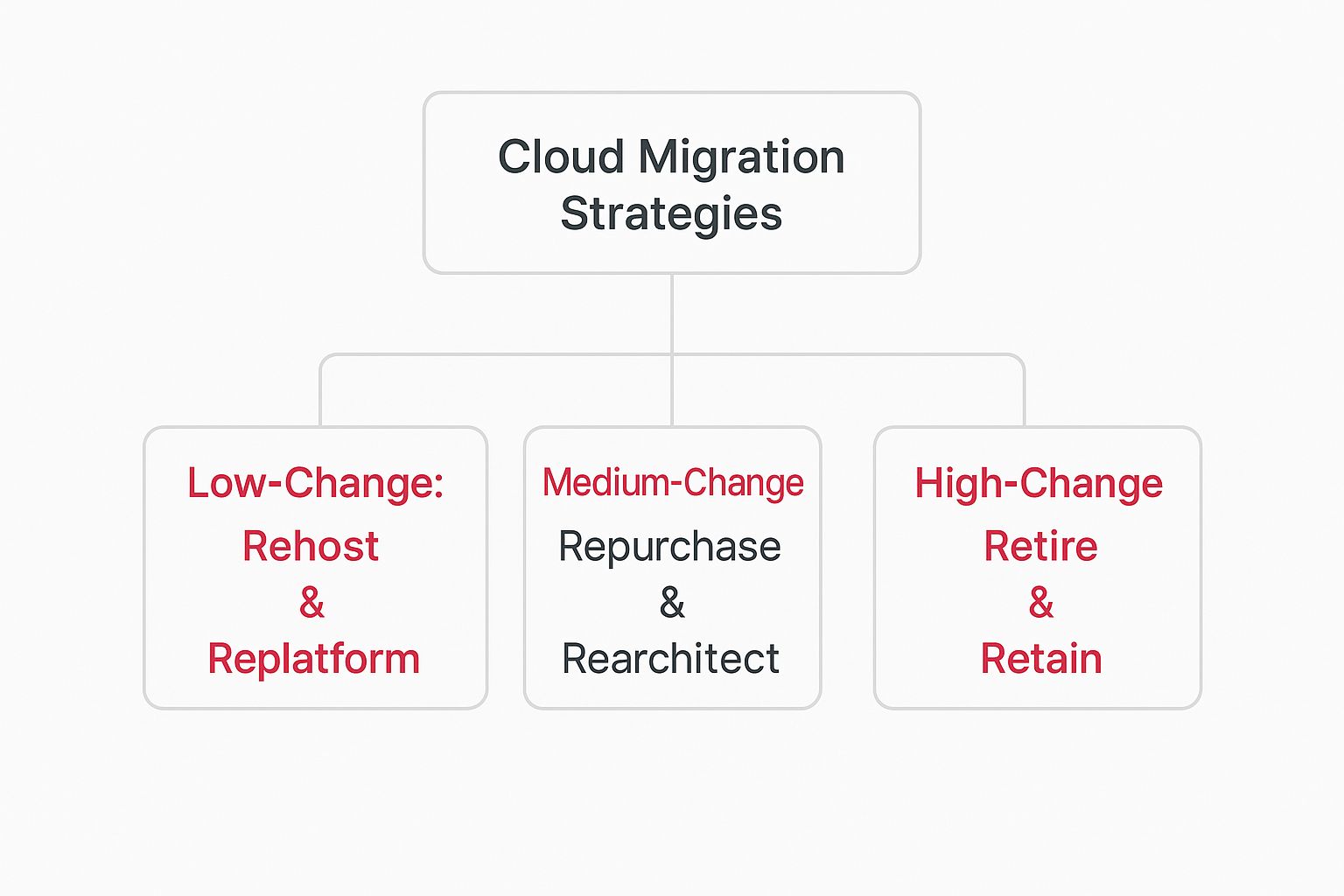 Cloud Migration Strategies

Low-Change:
Rehost
&
Replatform

Medium-Change
Repurchase
&
Rearchitect

High-Change
Retire
&
Retain